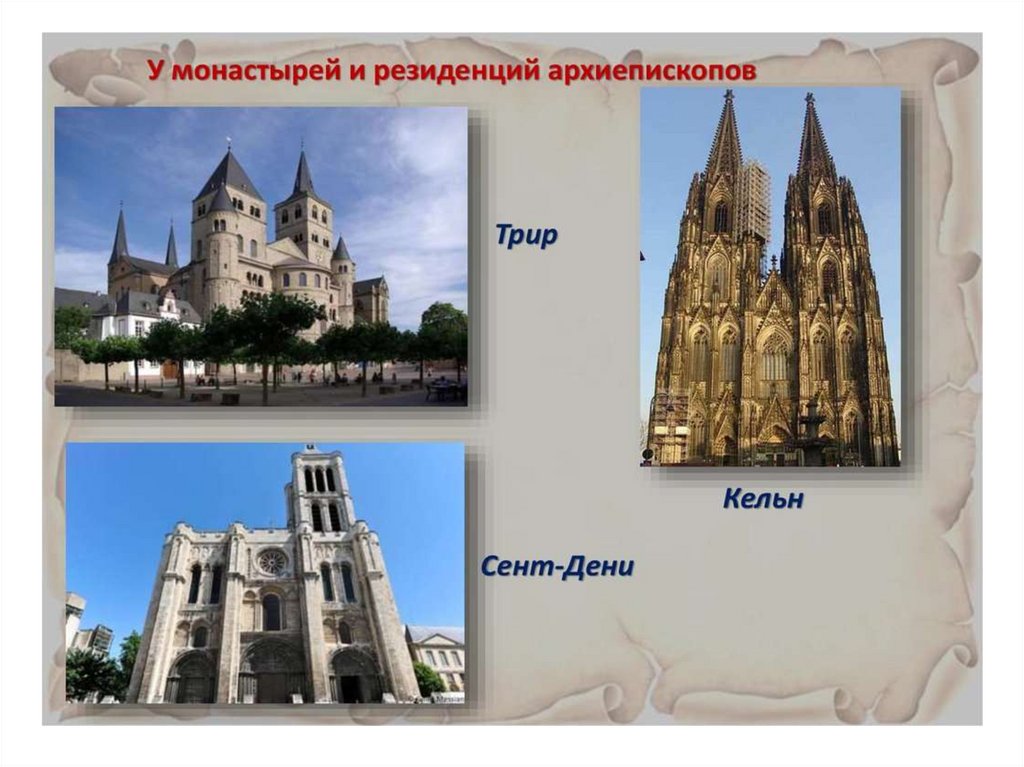 У монастырей и резиденций архиепископов

Трир

Кельн

Сент-Дени